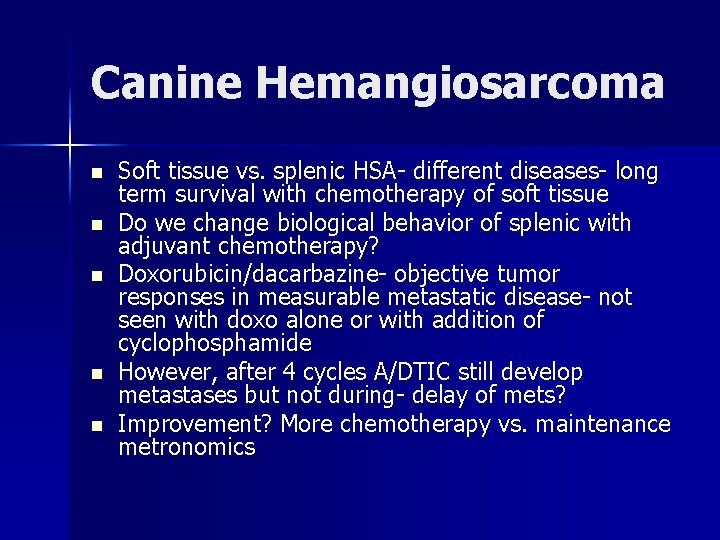 Canine Hemangiosarcoma

- Soft tissue vs. splenic HSA- different diseases- long term survival with chemotherapy of soft tissue
- Do we change biological behavior of splenic with adjuvant chemotherapy?
- Doxorubicin/dacarbazine- objective tumor responses in measurable metastatic disease- not seen with doxo alone or with addition of cyclophosphamide
- However, after 4 cycles A/DTIC still develop metastases but not during- delay of mets?
- Improvement? More chemotherapy vs. maintenance metronomics